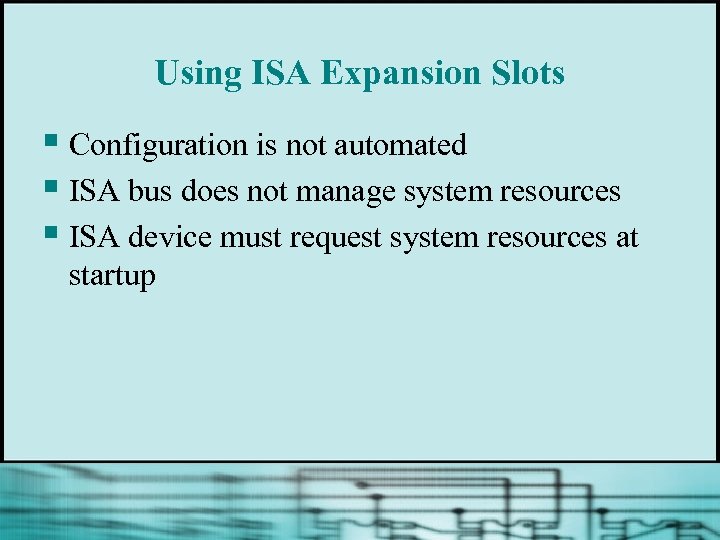 Using ISA Expansion Slots

- Configuration is not automated
- ISA bus does not manage system resources
- ISA device must request system resources at startup